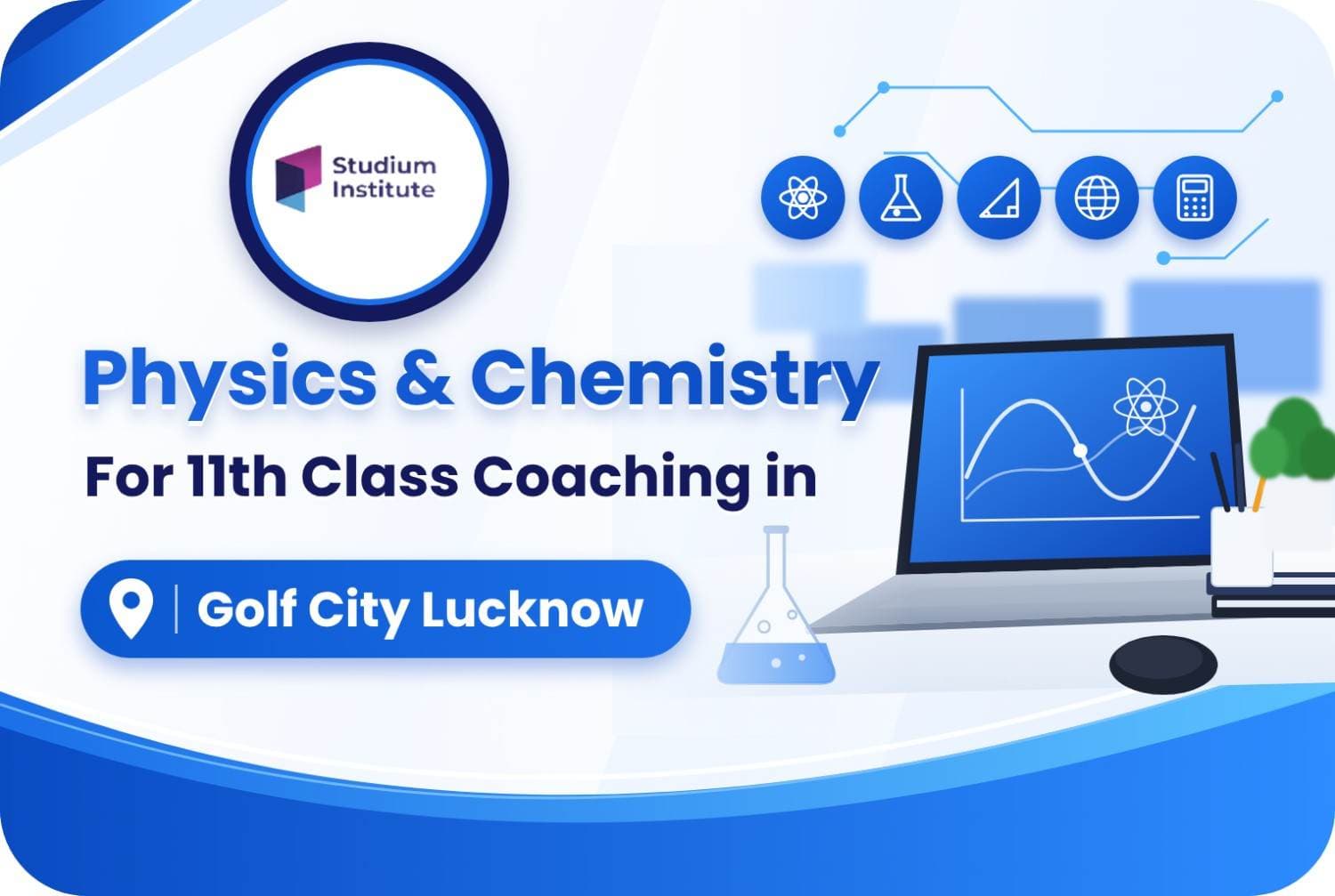 Studium
Institute

Physics & Chemistry

For 11th Class Coaching in

Golf City Lucknow